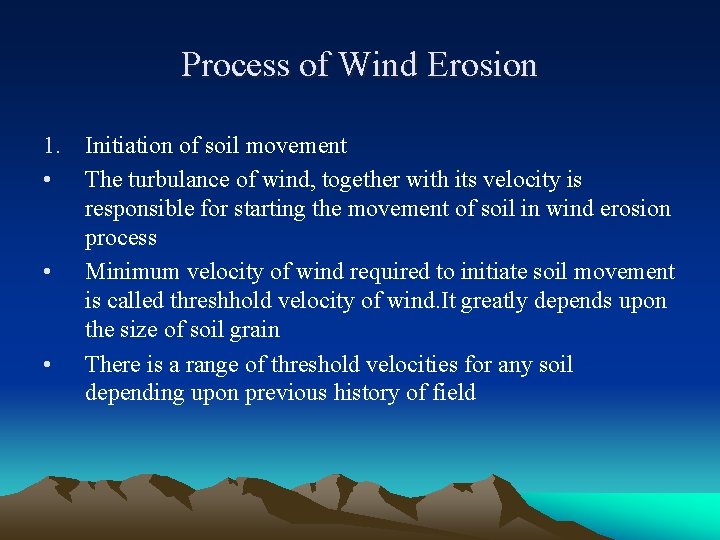 Process of Wind Erosion

1. Initiation of soil movement

• The turbulance of wind, together with its velocity is responsible for starting the movement of soil in wind erosion process

• Minimum velocity of wind required to initiate soil movement is called threshhold velocity of wind.It greatly depends upon the size of soil grain

• There is a range of threshold velocities for any soil depending upon previous history of field